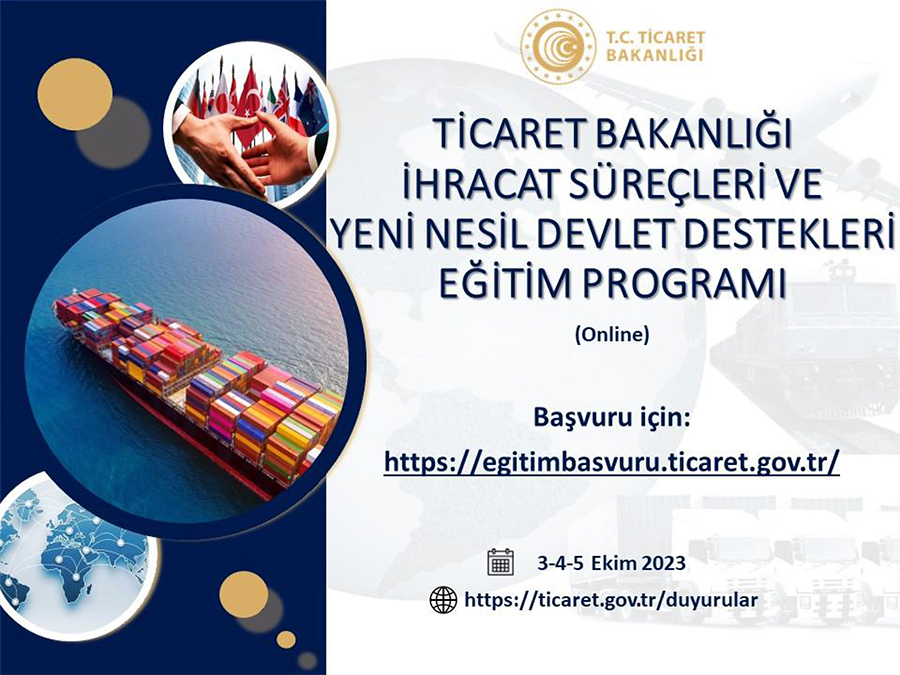 T.C. TİCARET BAKANLIĞI

TİCARET BAKANLIĞI İHRACAT SÜREÇLERİ VE YENİ NESİL DEVLET DESTEKLERİ EĞİTİM PROGRAMI

(Online)

Başvuru için:

https://egitimbasvuru.ticaret.gov.tr/

3-4-5 Ekim 2023

https://ticaret.gov.tr/duyurular